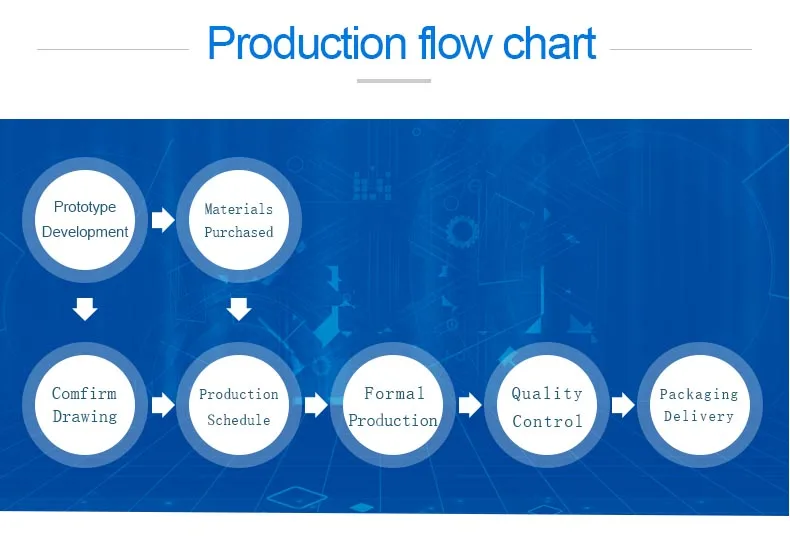 Production flow chart

Prototype Development

Materials Purchased

Comfirm Drawing

Production Schedule

Formal Production

Quality Control

Packaging Delivery